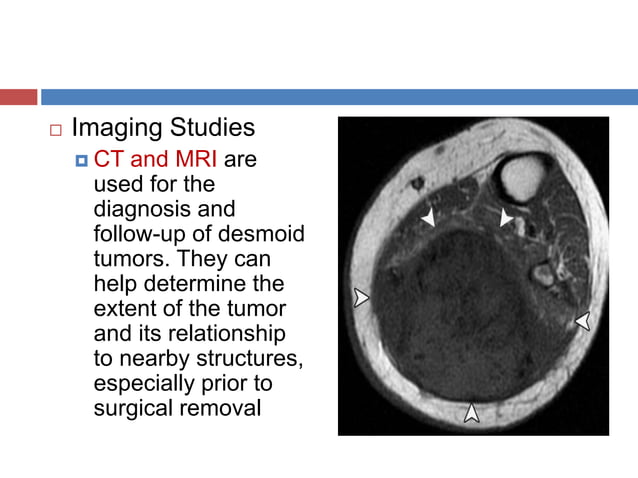 Imaging Studies

CT and MRI are used for the diagnosis and follow-up of desmoid tumors. They can help determine the extent of the tumor and its relationship to nearby structures, especially prior to surgical removal